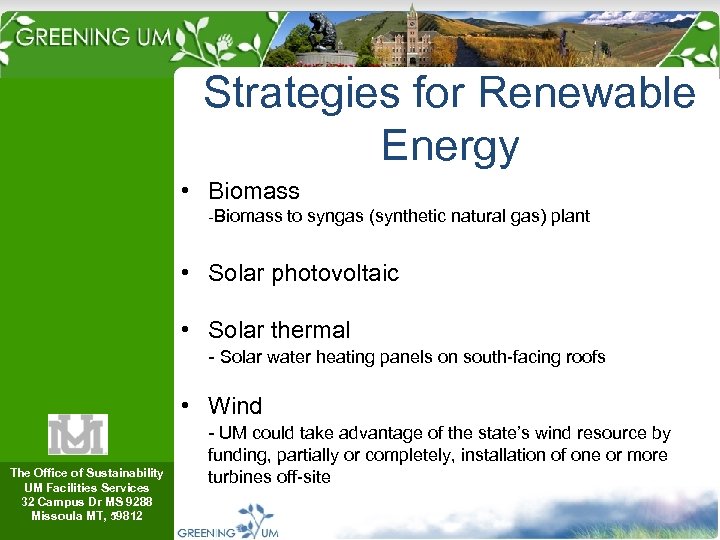 GREENING UM

Strategies for Renewable Energy

• Biomass
-Biomass to syngas (synthetic natural gas) plant

• Solar photovoltaic

• Solar thermal
- Solar water heating panels on south-facing roofs

• Wind
- UM could take advantage of the state's wind resource by funding, partially or completely, installation of one or more turbines off-site

UM

The Office of Sustainability
UM Facilities Services
32 Campus Dr MS 9288
Missoula MT, 59812

GREENING UM